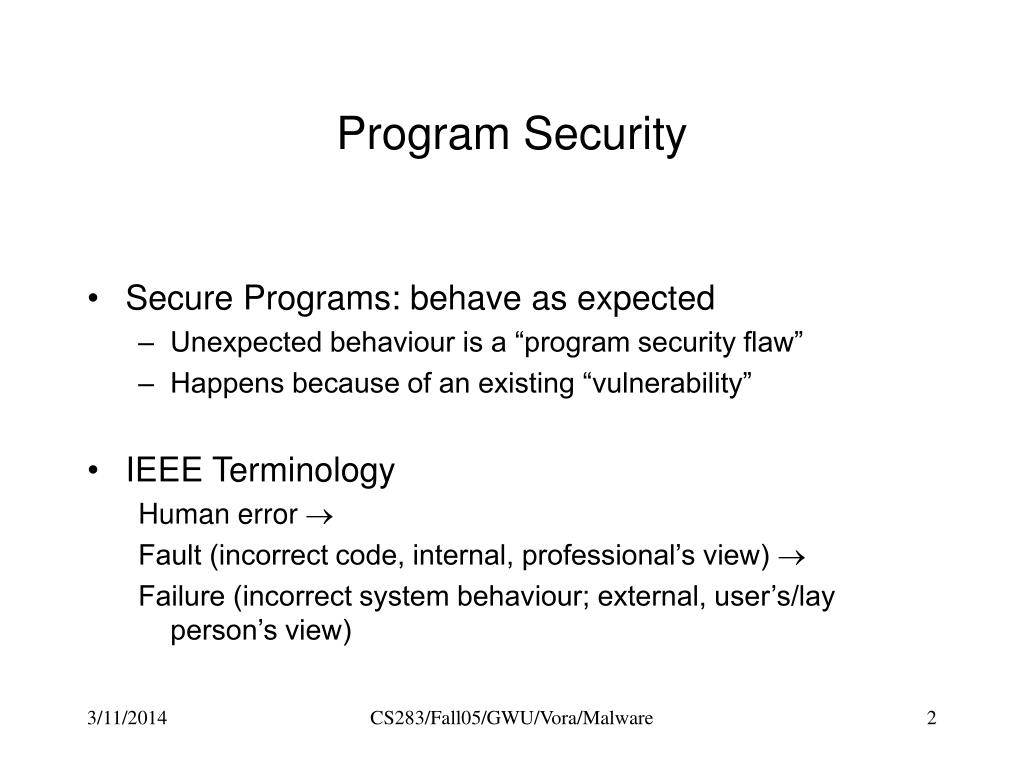 Program Security

• Secure Programs: behave as expected
– Unexpected behaviour is a “program security flaw”
– Happens because of an existing “vulnerability”

• IEEE Terminology
Human error $\rightarrow$
Fault (incorrect code, internal, professional’s view) $\rightarrow$
Failure (incorrect system behaviour; external, user’s/lay person’s view)

3/11/2014 CS283/Fall05/GWU/Vora/Malware 2